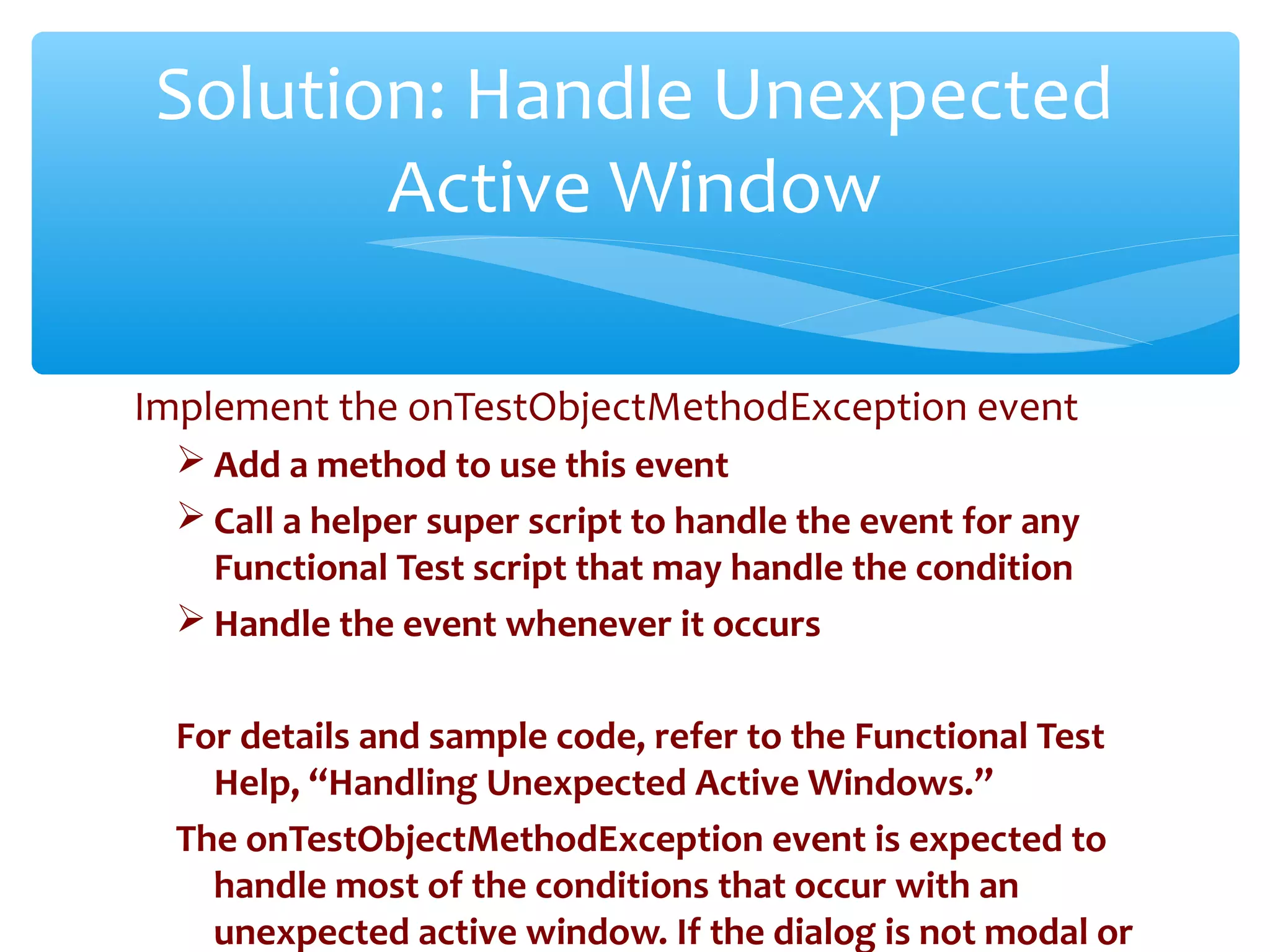 Solution: Handle Unexpected Active Window

Implement the onTestObjectMethodException event

➢ Add a method to use this event

➢ Call a helper super script to handle the event for any Functional Test script that may handle the condition

➢ Handle the event whenever it occurs

For details and sample code, refer to the Functional Test Help, “Handling Unexpected Active Windows.”

The onTestObjectMethodException event is expected to handle most of the conditions that occur with an unexpected active window. If the dialog is not modal or